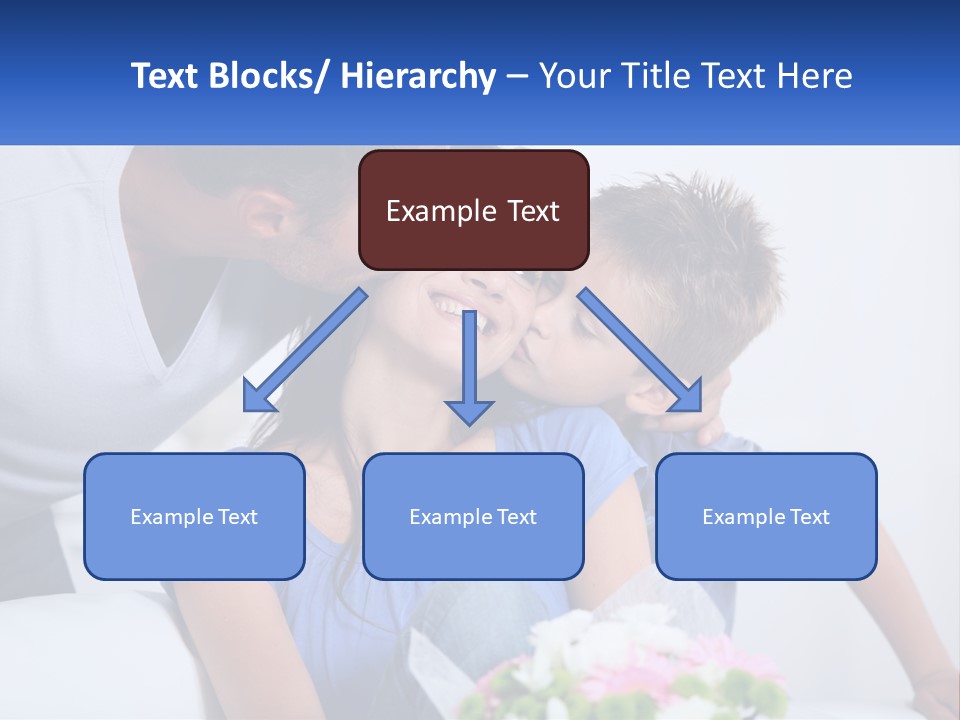 Text Blocks/ Hierarchy – Your Title Text Here

Example Text

Example Text

Example Text

Example Text